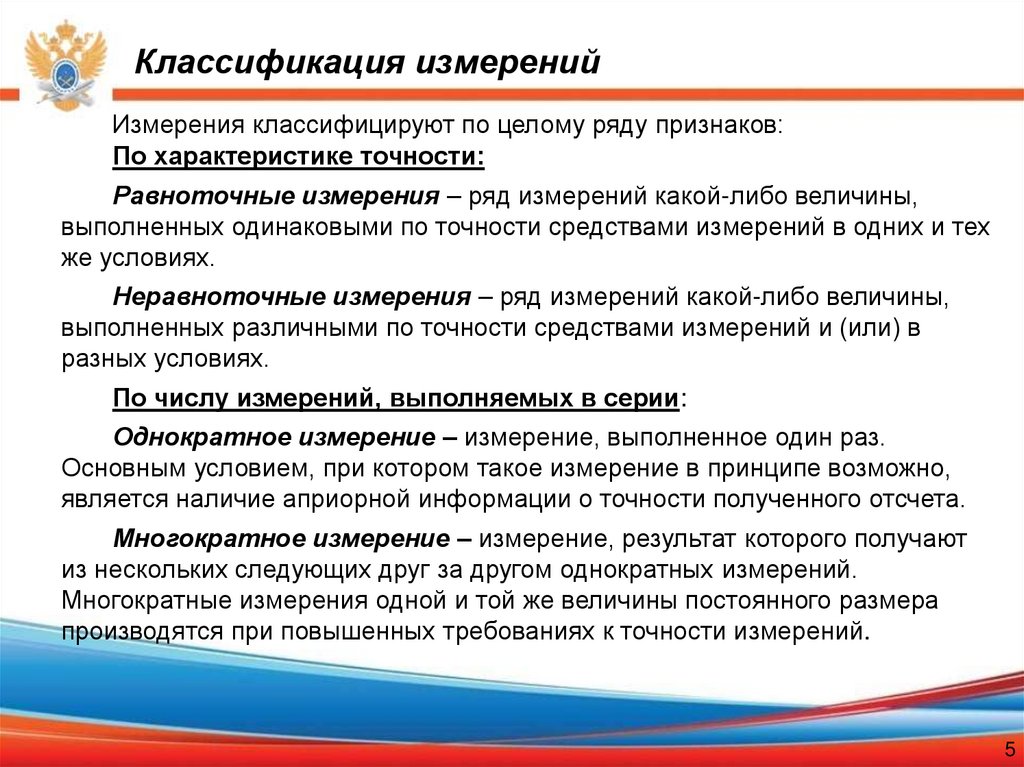 Классификация измерений

Измерения классифицируют по целому ряду признаков:

По характеристике точности:

Равноточные измерения – ряд измерений какой-либо величины, выполненных одинаковыми по точности средствами измерений в одних и тех же условиях.

Неравноточные измерения – ряд измерений какой-либо величины, выполненных различными по точности средствами измерений и (или) в разных условиях.

По числу измерений, выполняемых в серии:

Однократное измерение – измерение, выполненное один раз. Основным условием, при котором такое измерение в принципе возможно, является наличие априорной информации о точности полученного отсчета.

Многократное измерение – измерение, результат которого получают из нескольких следующих друг за другом однократных измерений. Многократные измерения одной и той же величины постоянного размера производятся при повышенных требованиях к точности измерений.

5